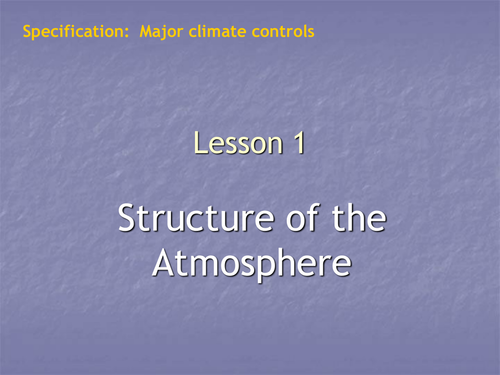 Specification: Major climate controls

Lesson 1

Structure of the Atmosphere